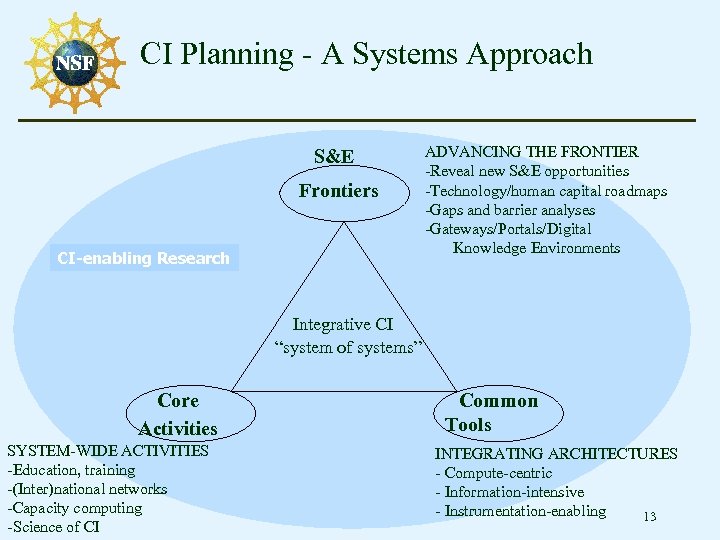 NSF

CI Planning - A Systems Approach

S&E Frontiers

ADVANCING THE FRONTIER
-Reveal new S&E opportunities
-Technology/human capital roadmaps
-Gaps and barrier analyses
-Gateways/Portals/Digital Knowledge Environments

CI-enabling Research

Integrative CI
"system of systems"

Core Activities

Common Tools

SYSTEM-WIDE ACTIVITIES
-Education, training
-(Inter)national networks
-Capacity computing
-Science of CI

INTEGRATING ARCHITECTURES
- Compute-centric
- Information-intensive
- Instrumentation-enabling

13